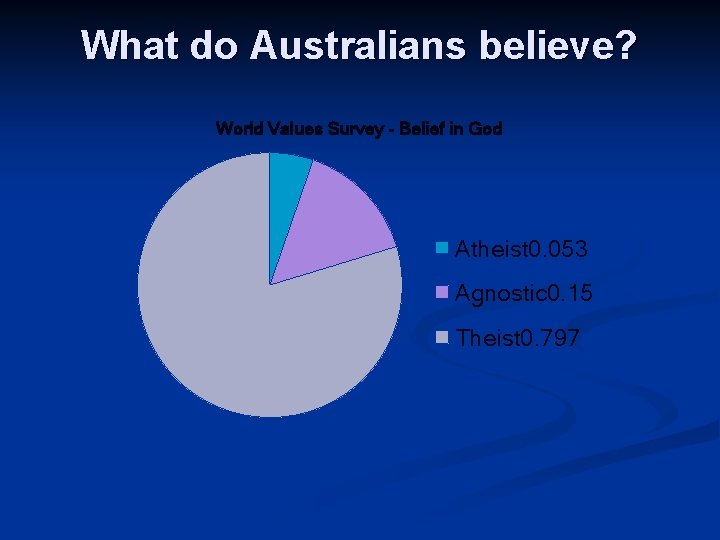 What do Australians believe?

World Values Survey - Belief in God

Atheist0.053
Agnostic0.15
Theist0.797